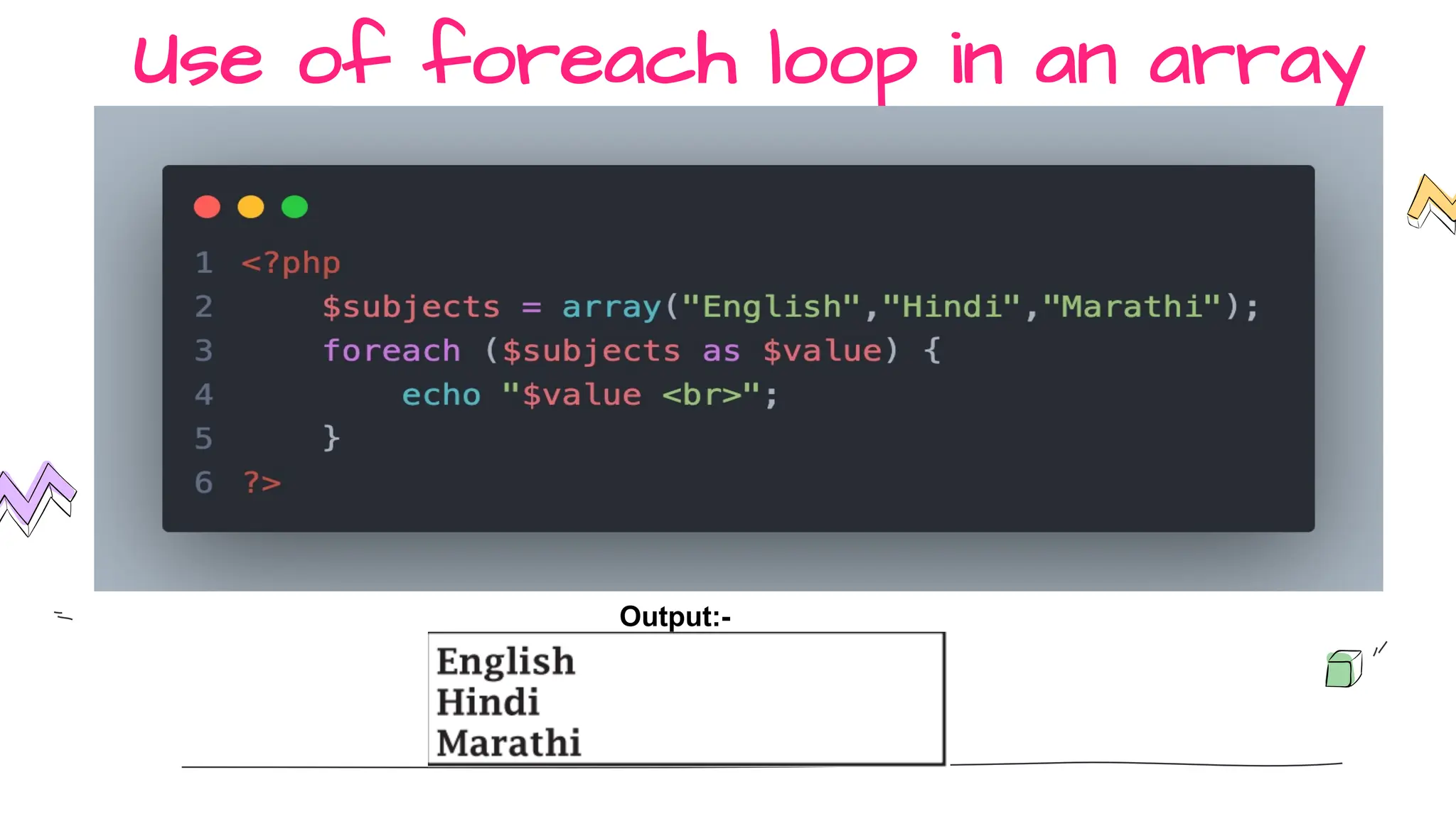 Use of foreach loop in an array

1 <?php
2     $subjects = array("English","Hindi","Marathi");
3     foreach ($subjects as $value) {
4         echo "$value <br>";
5     }
6 ?>

Output:-

English
Hindi
Marathi